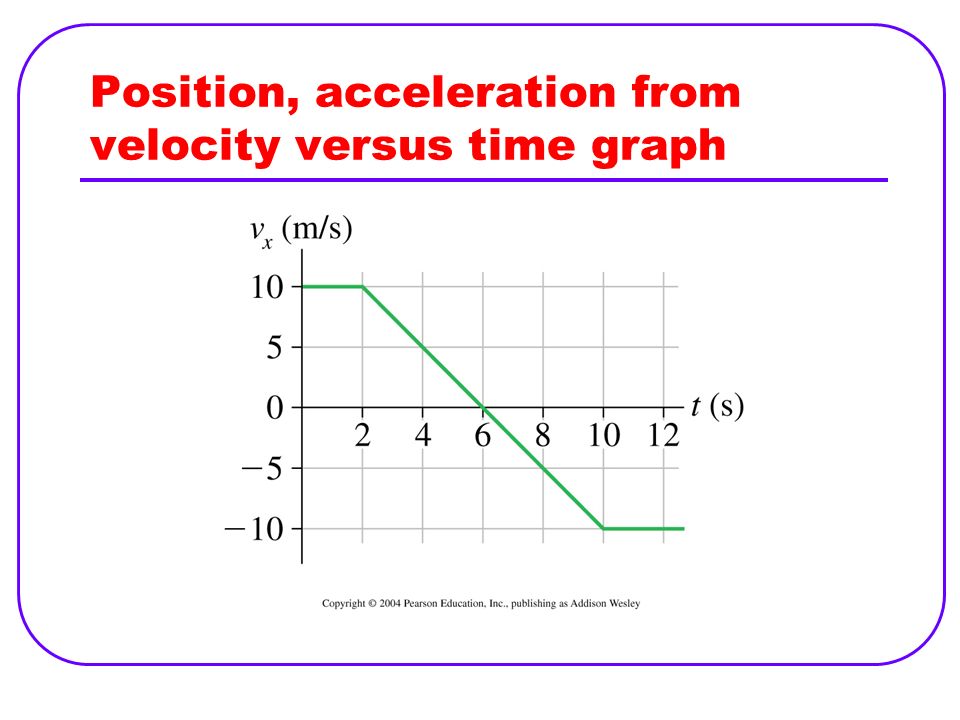 Position, acceleration from velocity versus time graph

$v_x$ (m/s)

10

5

0

−5

−10

2 4 6 8 10 12

$t$ (s)

Copyright © 2004 Pearson Education, Inc., publishing as Addison Wesley